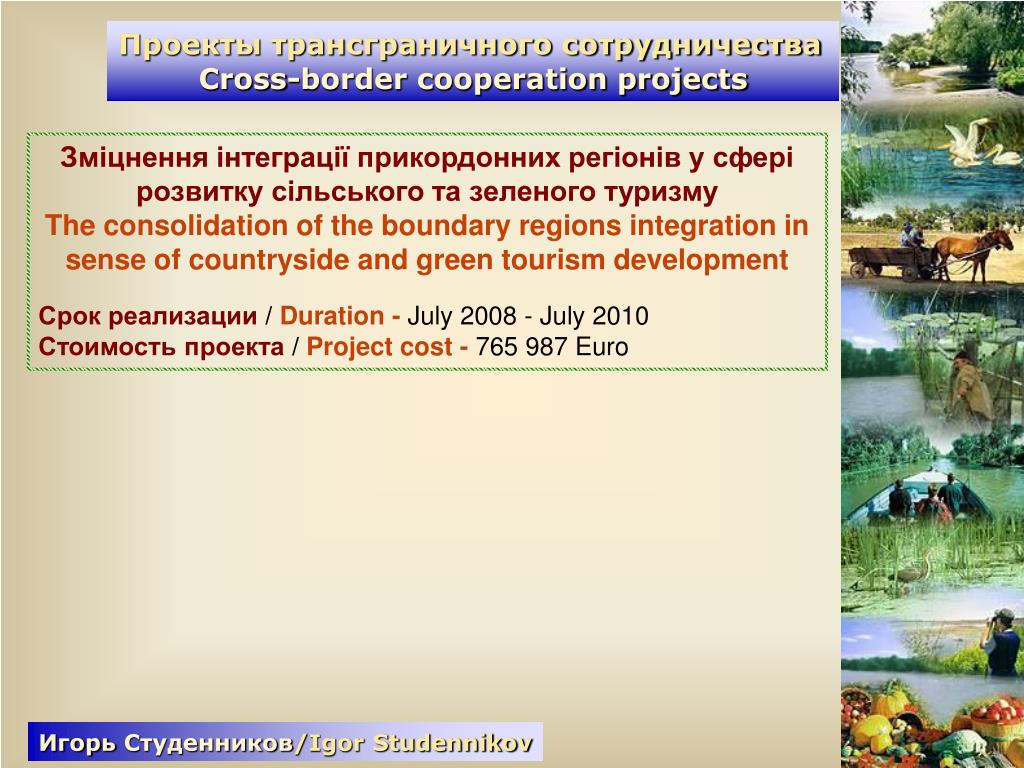 Проекты трансграничного сотрудничества
Cross-border cooperation projects

Зміцнення інтеграції прикордонних регіонів у сфері розвитку сільського та зеленого туризму
The consolidation of the boundary regions integration in sense of countryside and green tourism development

Срок реализации / Duration - July 2008 - July 2010
Стоимость проекта / Project cost - 765 987 Euro

Игорь Студенников/Igor Studennikov